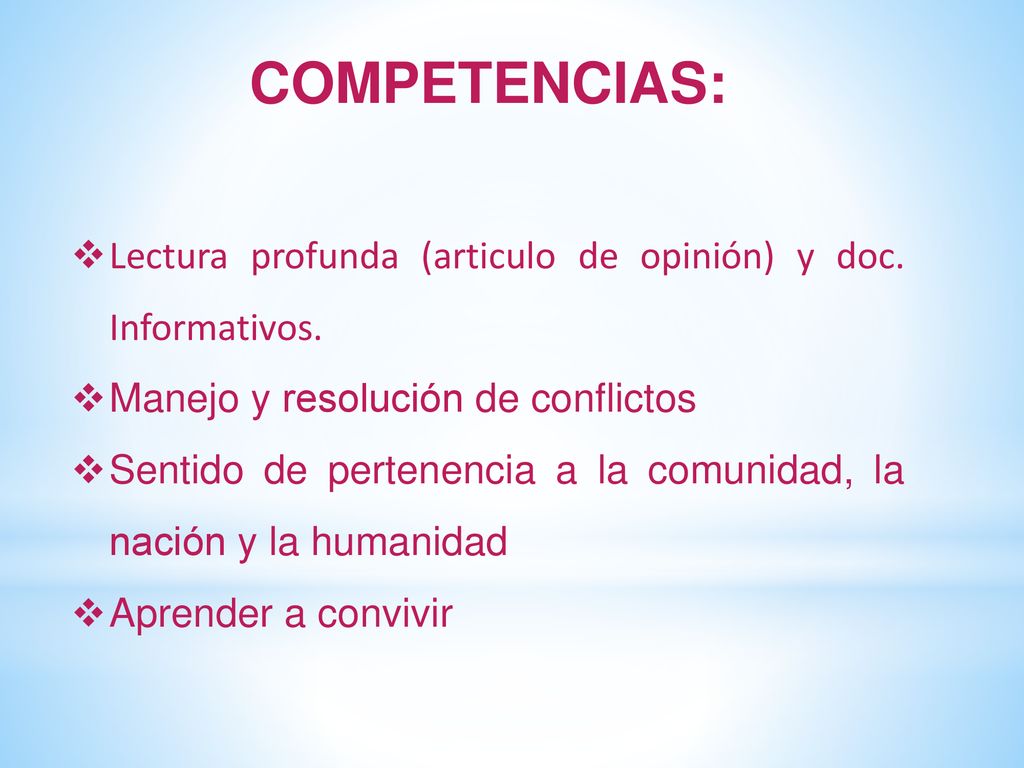 COMPETENCIAS:

❖ Lectura profunda (articulo de opinión) y doc. Informativos.
❖ Manejo y resolución de conflictos
❖ Sentido de pertenencia a la comunidad, la nación y la humanidad
❖ Aprender a convivir